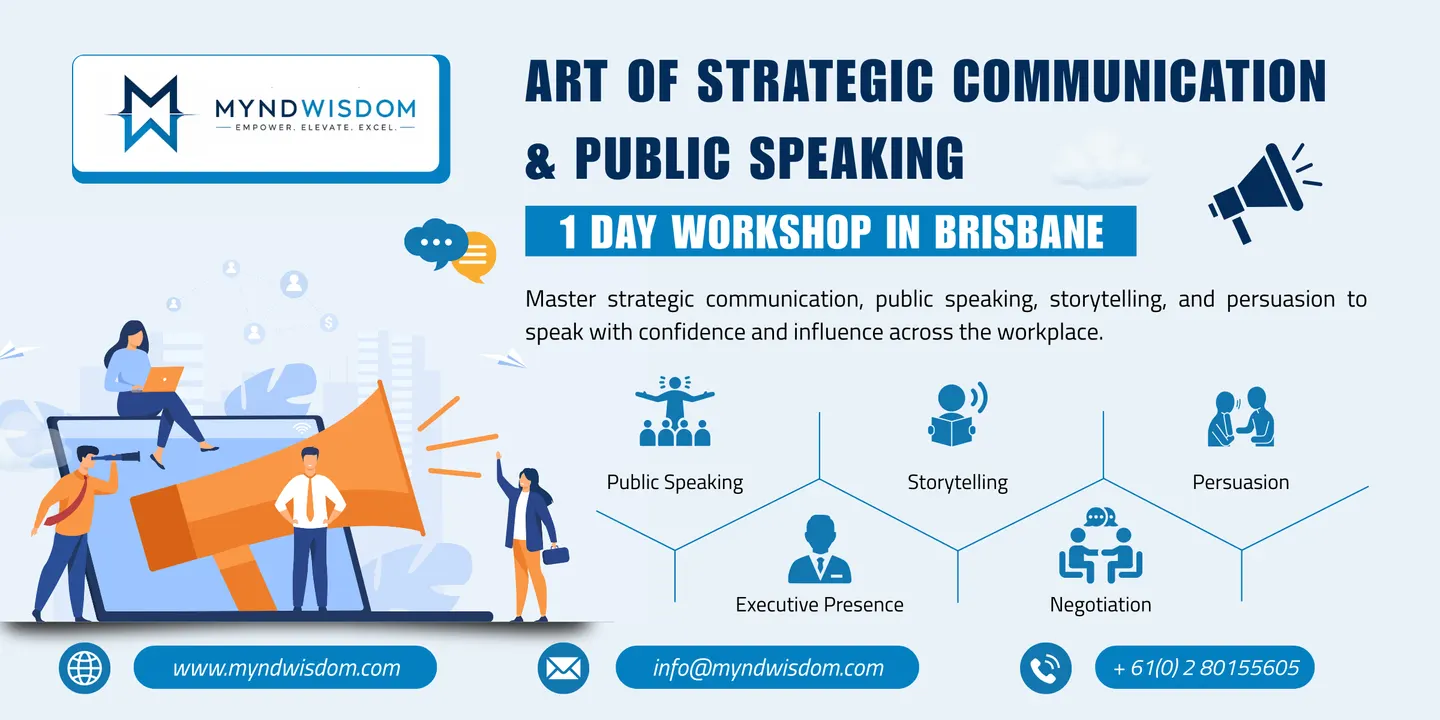 MYNDWISDOM
EMPOWER. ELEVATE. EXCEL.

ART OF STRATEGIC COMMUNICATION & PUBLIC SPEAKING

1 DAY WORKSHOP IN BRISBANE

Master strategic communication, public speaking, storytelling, and persuasion to speak with confidence and influence across the workplace.

Public Speaking

Storytelling

Persuasion

Executive Presence

Negotiation

www.myndwisdom.com

info@myndwisdom.com

+ 61(0) 2 80155605